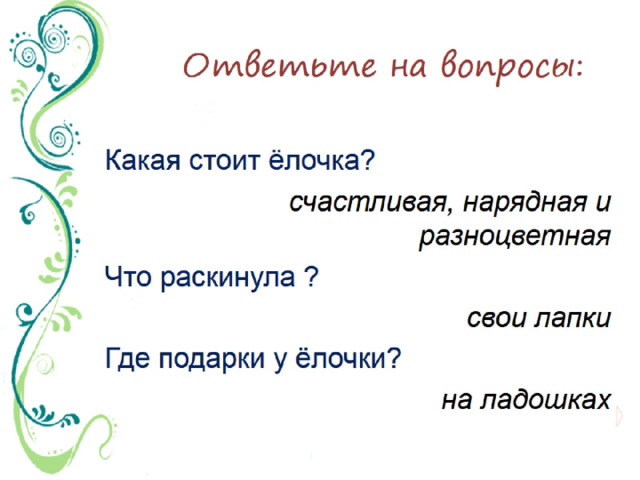 Ответьте на вопросы:

Какая стоит ёлочка?

счастливая, нарядная и разноцветная

Что раскинула ?

свои лапки

Где подарки у ёлочки?

на ладошках